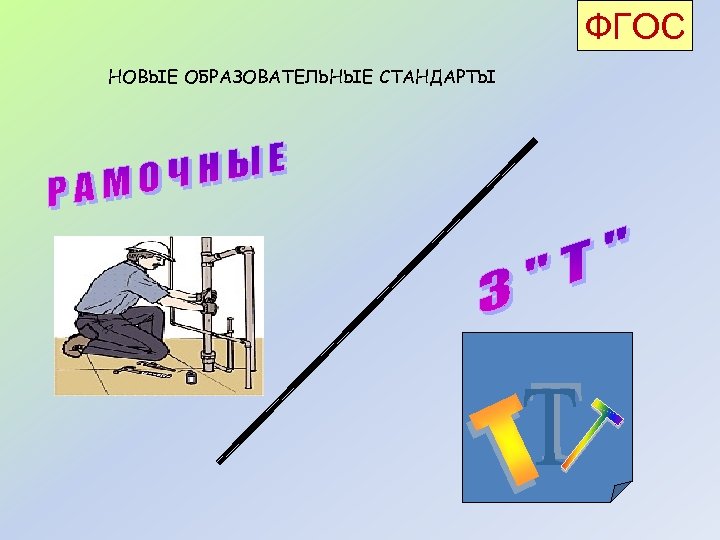 ФГОС

НОВЫЕ ОБРАЗОВАТЕЛЬНЫЕ СТАНДАРТЫ

РАМОЧНЫЕ

3 "Т"

Т Т Т